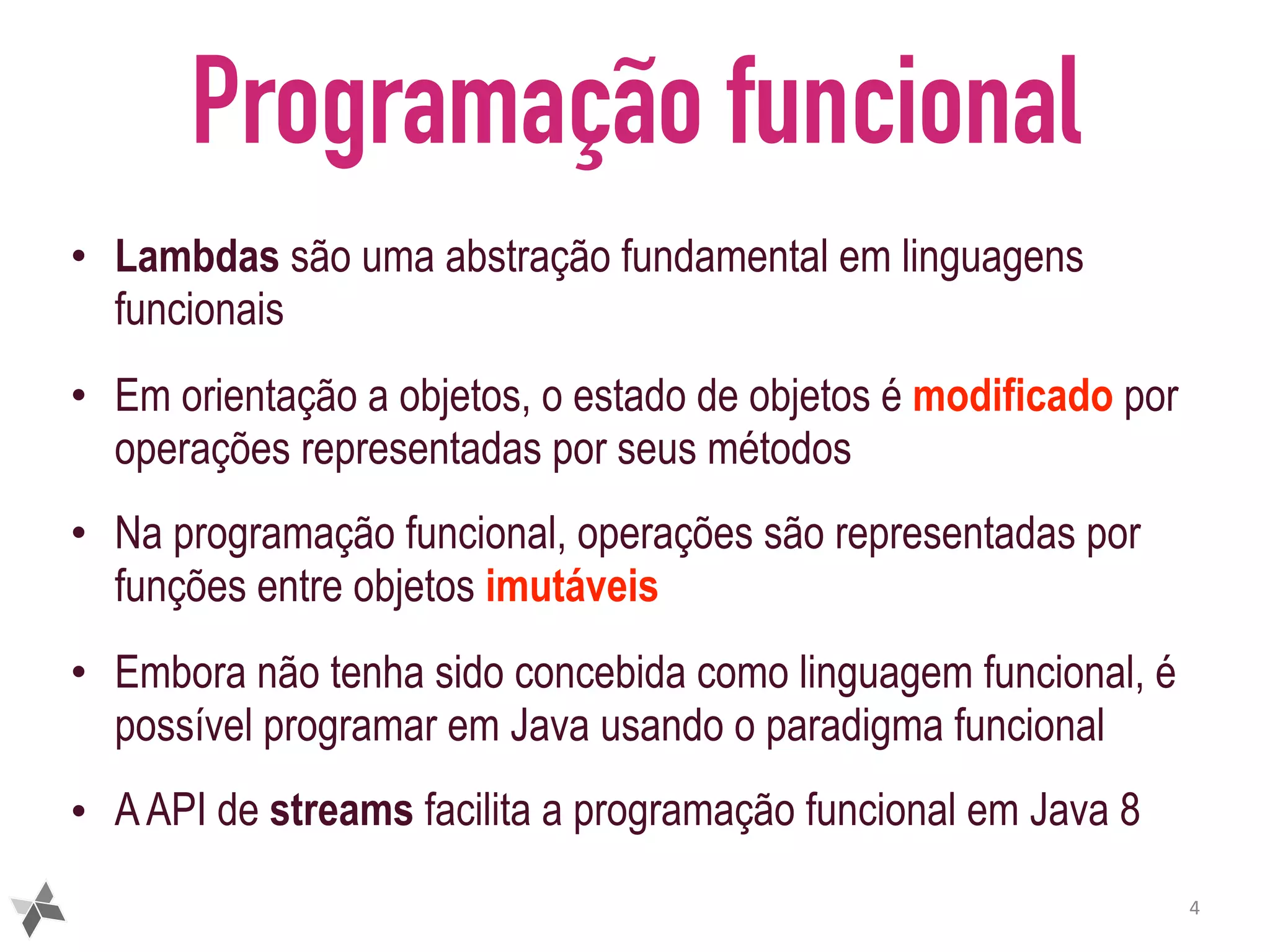 Programação funcional

• Lambdas são uma abstração fundamental em linguagens funcionais

• Em orientação a objetos, o estado de objetos é modificado por operações representadas por seus métodos

• Na programação funcional, operações são representadas por funções entre objetos imutáveis

• Embora não tenha sido concebida como linguagem funcional, é possível programar em Java usando o paradigma funcional

• A API de streams facilita a programação funcional em Java 8

4